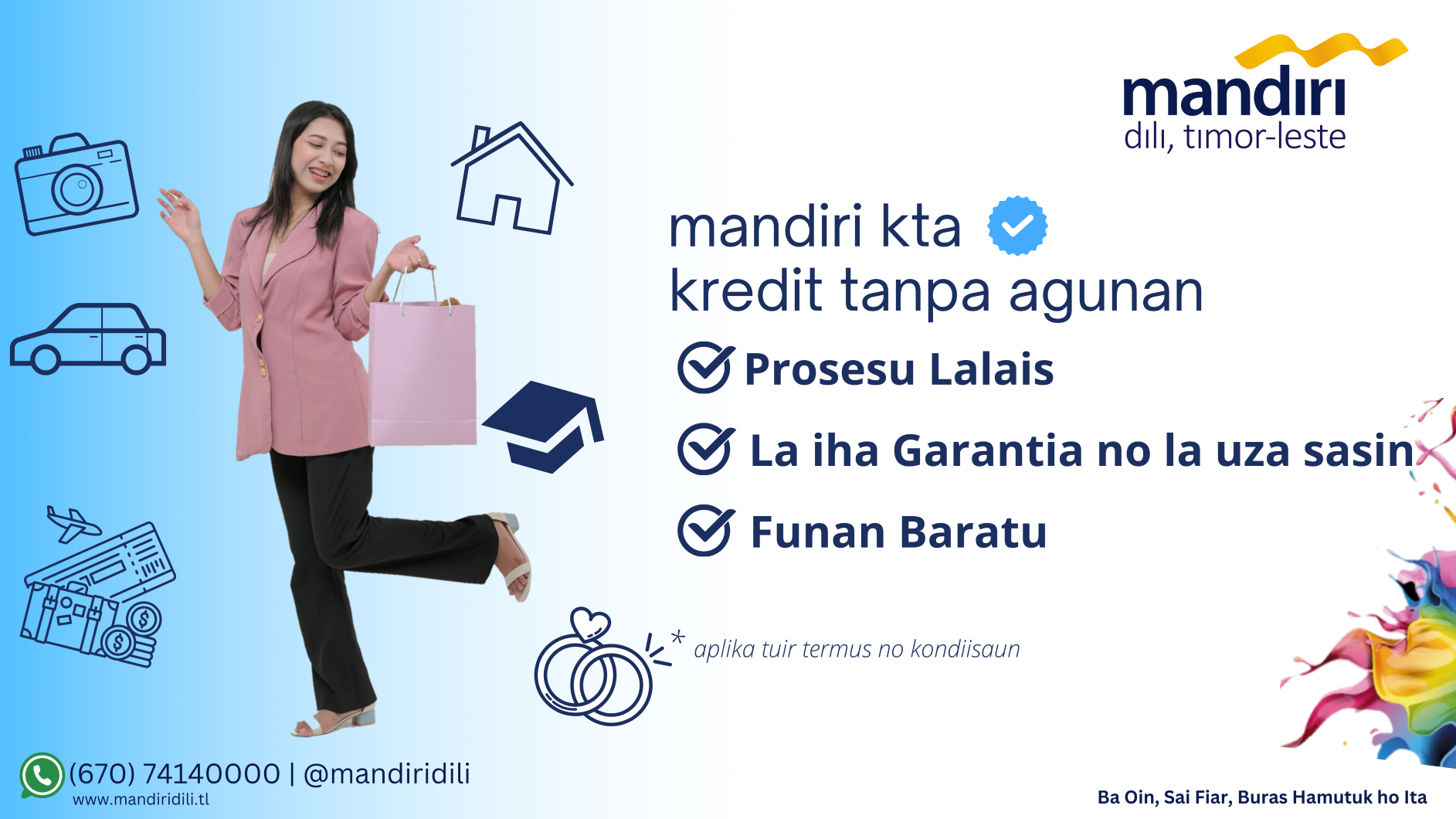 mandiri
dili, timor-leste

mandiri kta
kredit tanpa agunan

Prosesu Lalais
La iha Garantia no la uza sasin
Funan Baratu

* aplika tuir termus no kondiisaun

(670) 74140000 | @mandiridili
www.mandiridili.tl

Ba Oin, Sai Fiar, Buras Hamutuk ho Ita